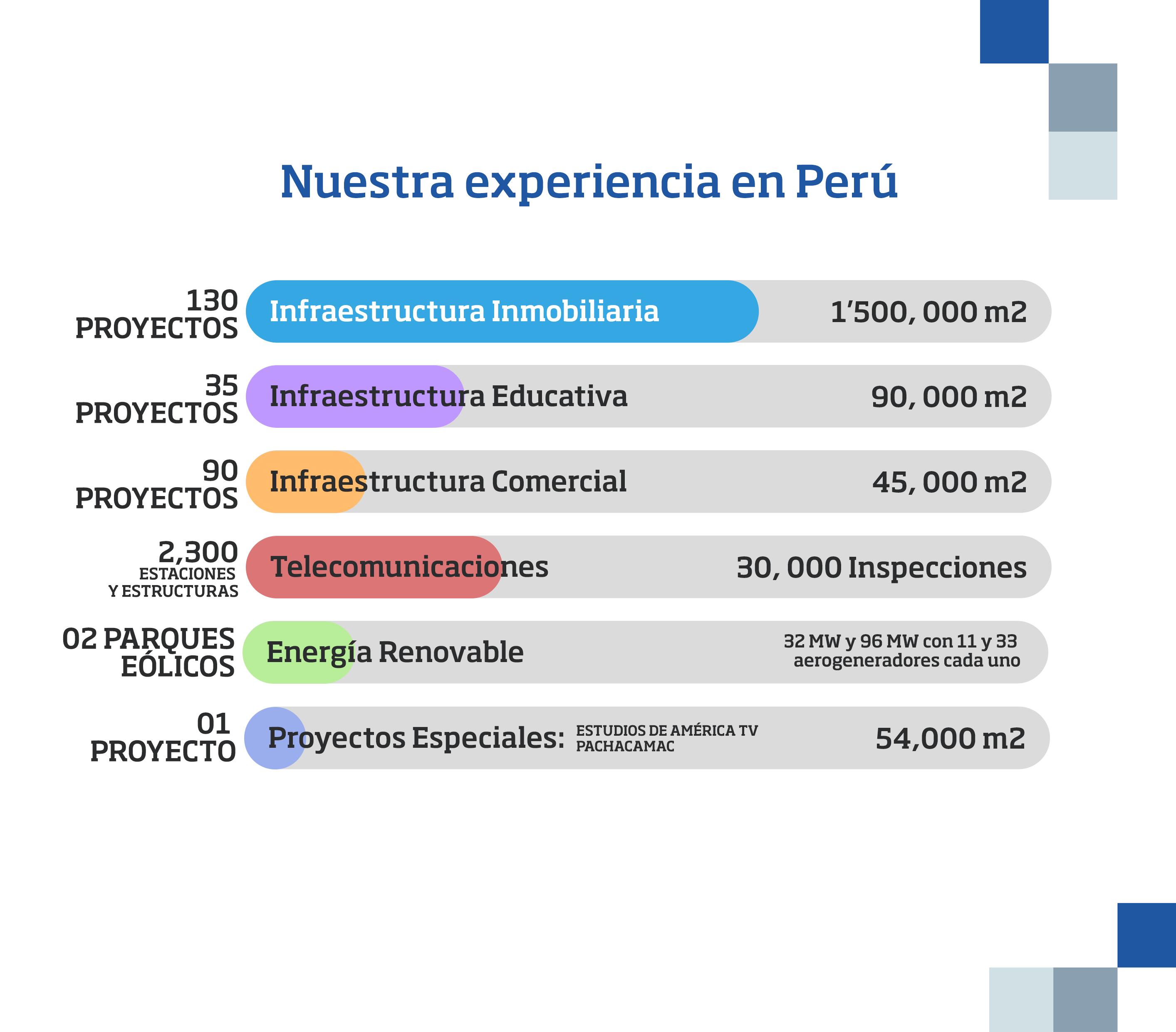 Nuestra experiencia en Perú

130 PROYECTOS
Infraestructura Inmobiliaria
1’500, 000 m2

35 PROYECTOS
Infraestructura Educativa
90, 000 m2

90 PROYECTOS
Infraestructura Comercial
45, 000 m2

2,300 ESTACIONES Y ESTRUCTURAS
Telecomunicaciones
30, 000 Inspecciones

02 PARQUES EÓLICOS
Energía Renovable
32 MW y 96 MW con 11 y 33 aerogeneradores cada uno

01 PROYECTO
Proyectos Especiales: ESTUDIOS DE AMÉRICA TV PACHACAMAC
54,000 m2